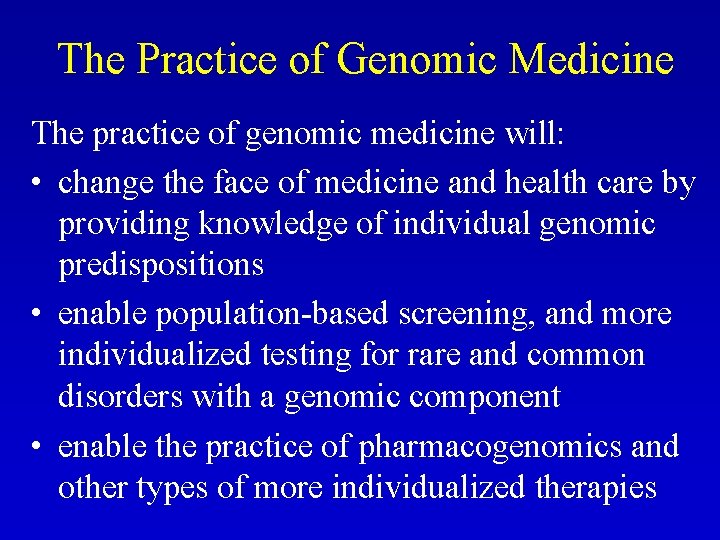 The Practice of Genomic Medicine

The practice of genomic medicine will:

• change the face of medicine and health care by providing knowledge of individual genomic predispositions

• enable population-based screening, and more individualized testing for rare and common disorders with a genomic component

• enable the practice of pharmacogenomics and other types of more individualized therapies